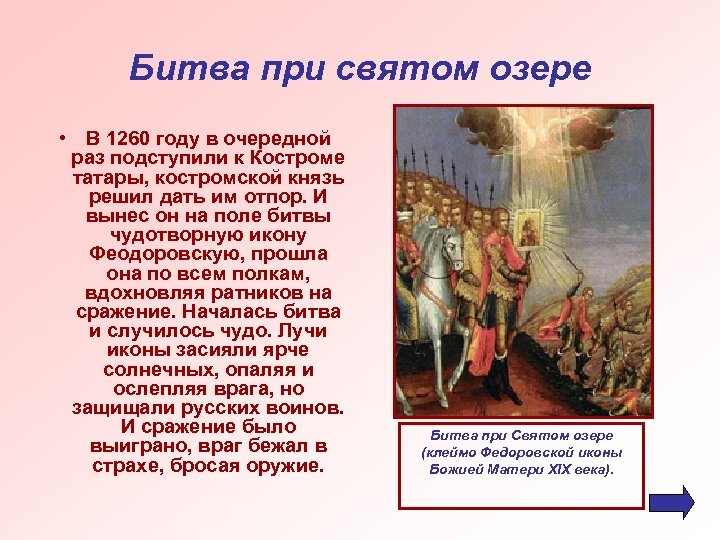 Битва при святом озере

• В 1260 году в очередной раз подступили к Костроме татары, костромской князь решил дать им отпор. И вынес он на поле битвы чудотворную икону Феодоровскую, прошла она по всем полкам, вдохновляя ратников на сражение. Началась битва и случилось чудо. Лучи иконы засияли ярче солнечных, опаляя и ослепляя врага, но защищали русских воинов. И сражение было выиграно, враг бежал в страхе, бросая оружие.

Битва при Святом озере (клеймо Федоровской иконы Божией Матери XIX века).